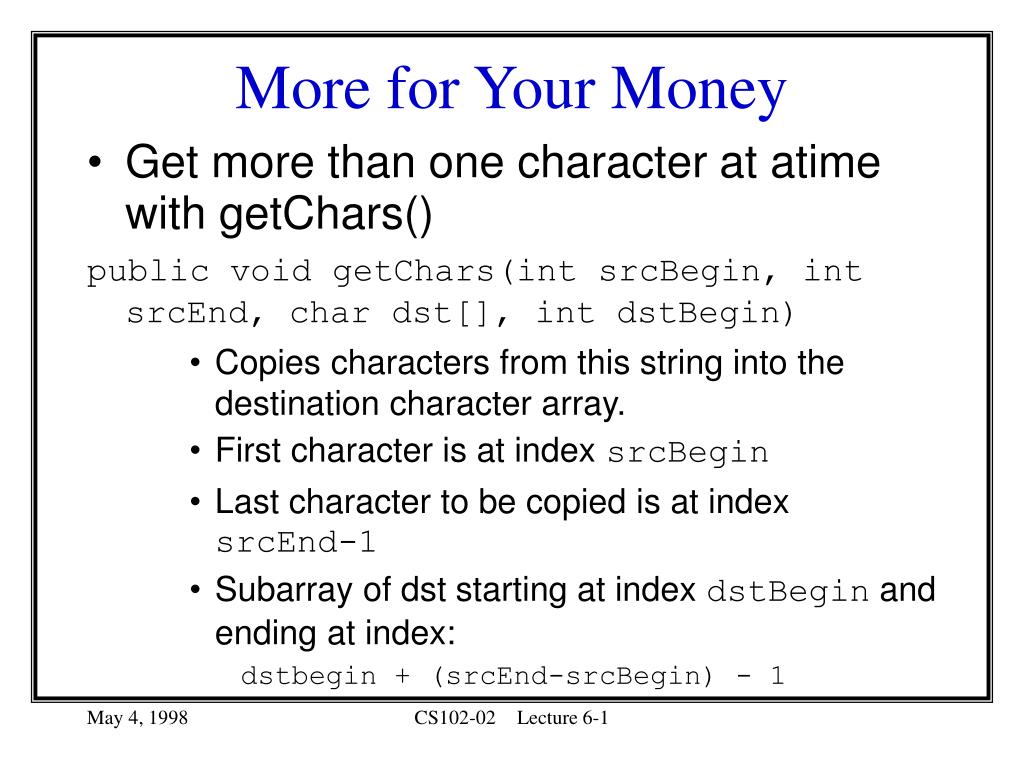 More for Your Money

• Get more than one character at atime with getChars()

public void getChars(int srcBegin, int srcEnd, char dst[], int dstBegin)

• Copies characters from this string into the destination character array.
• First character is at index srcBegin
• Last character to be copied is at index srcEnd-1
• Subarray of dst starting at index dstBegin and ending at index:
dstbegin + (srcEnd-srcBegin) - 1

May 4, 1998

CS102-02 Lecture 6-1